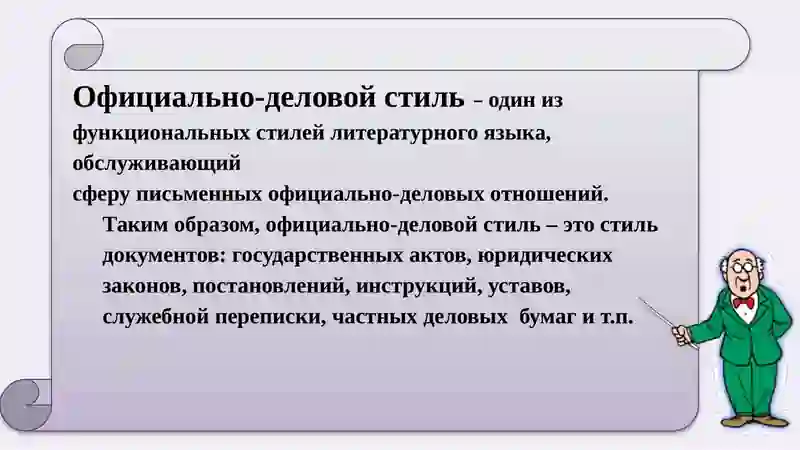 Официально-деловой стиль – один из функциональных стилей литературного языка, обслуживающий
сферу письменных официально-деловых отношений.

Таким образом, официально-деловой стиль – это стиль документов: государственных актов, юридических законов, постановлений, инструкций, уставов, служебной переписки, частных деловых бумаг и т.п.